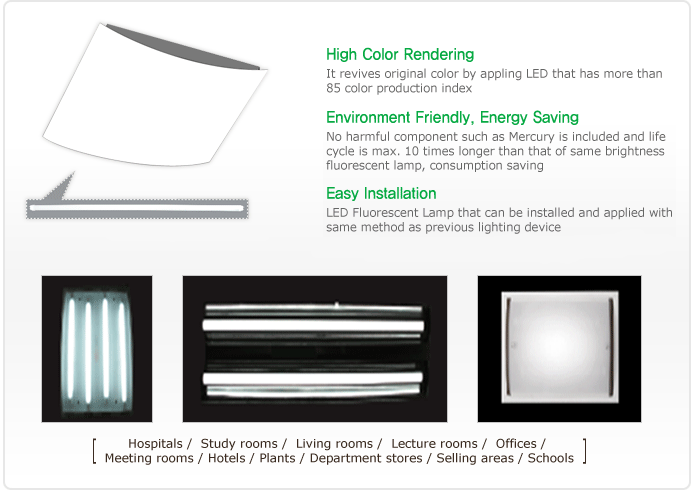 High Color Rendering
It revives original color by appling LED that has more than 85 color production index

Environment Friendly, Energy Saving
No harmful component such as Mercury is included and life cycle is max. 10 times longer than that of same brightness fluorescent lamp, consumption saving

Easy Installation
LED Fluorescent Lamp that can be installed and applied with same method as previous lighting device

[ Hospitals / Study rooms / Living rooms / Lecture rooms / Offices / Meeting rooms / Hotels / Plants / Department stores / Selling areas / Schools ]